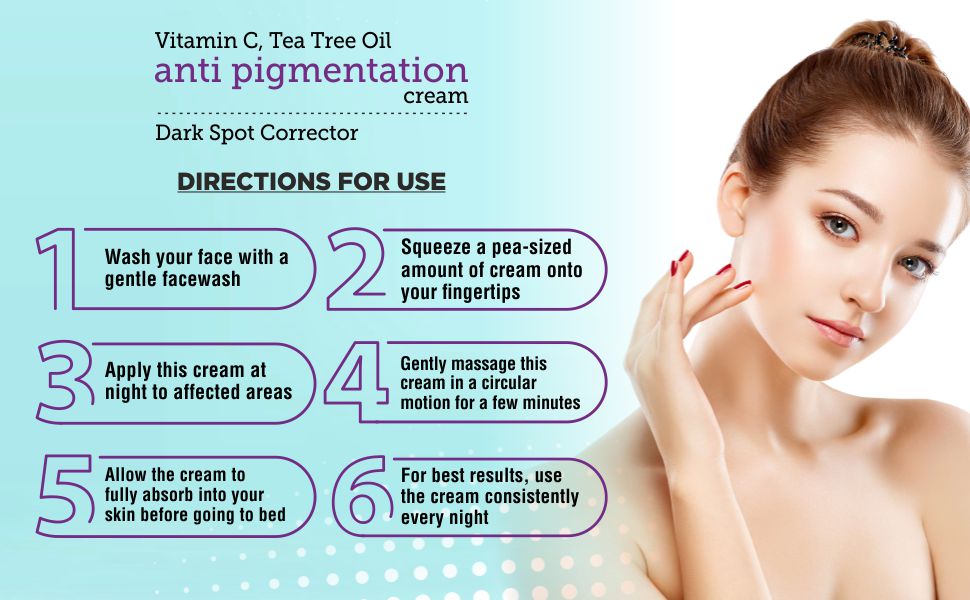 Vitamin C, Tea Tree Oil
anti pigmentation
cream

Dark Spot Corrector

DIRECTIONS FOR USE

1 Wash your face with a gentle facewash

2 Squeeze a pea-sized amount of cream onto your fingertips

3 Apply this cream at night to affected areas

4 Gently massage this cream in a circular motion for a few minutes

5 Allow the cream to fully absorb into your skin before going to bed

6 For best results, use the cream consistently every night